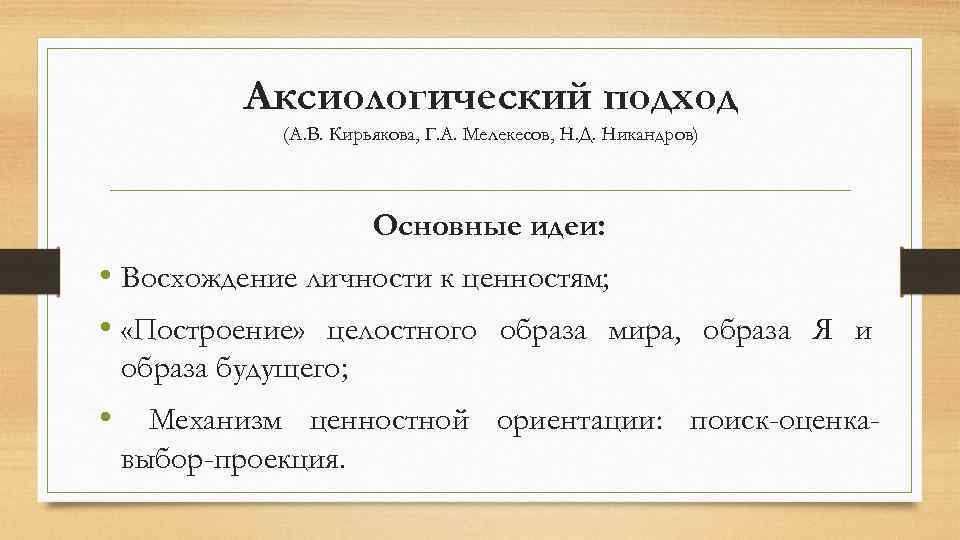 Аксиологический подход
(А.В. Кирьякова, Г.А. Мелекесов, Н.Д. Никандров)

Основные идеи:

• Восхождение личности к ценностям;
• «Построение» целостного образа мира, образа Я и образа будущего;
• Механизм ценностной ориентации: поиск-оценка-выбор-проекция.